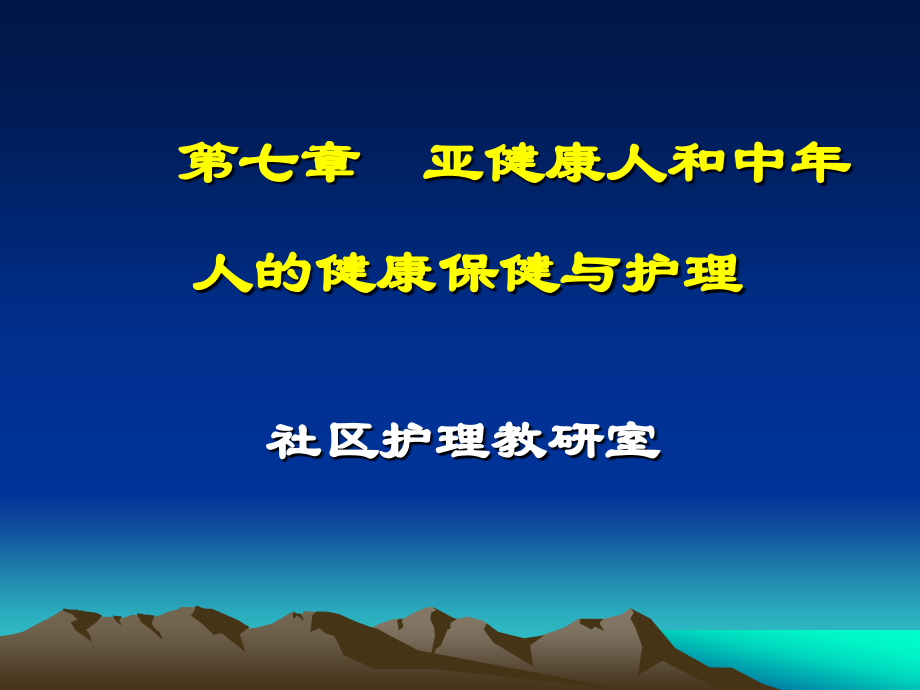 第七章　亚健康人和中年人的健康保健与护理

社区护理教研室